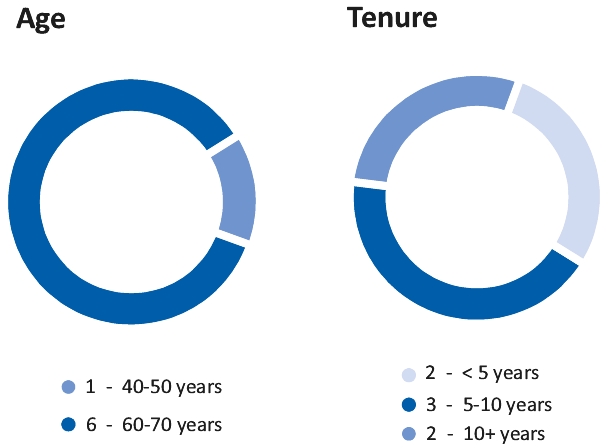 Age

1 - 40-50 years
6 - 60-70 years

Tenure

2 - < 5 years
3 - 5-10 years
2 - 10+ years